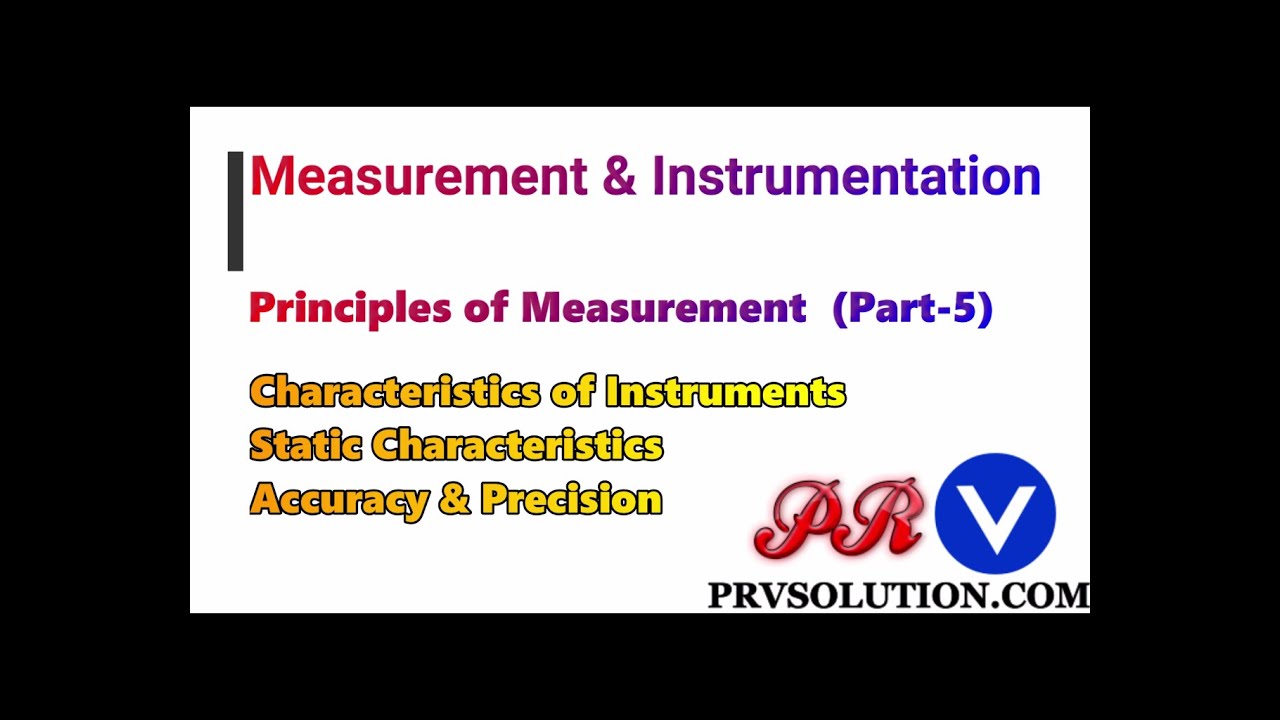 Measurement & Instrumentation

Principles of Measurement (Part-5)

Characteristics of Instruments
Static Characteristics
Accuracy & Precision

PR V

PRVSOLUTION.COM